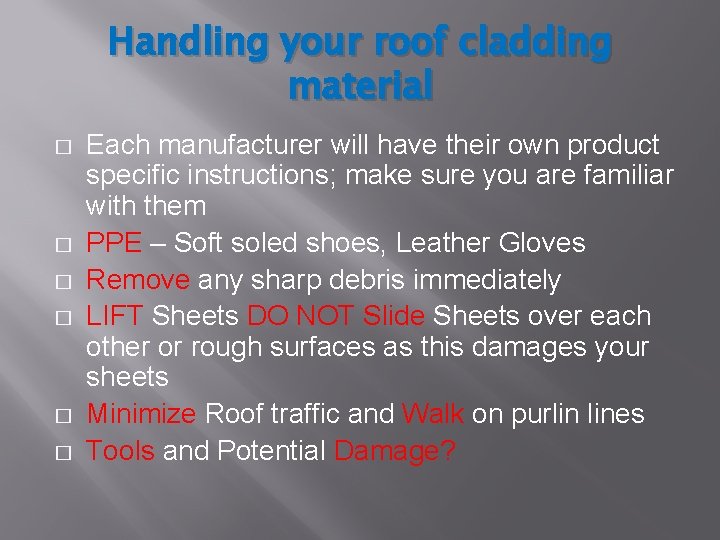 Handling your roof cladding material

□ Each manufacturer will have their own product specific instructions; make sure you are familiar with them

□ PPE – Soft soled shoes, Leather Gloves

□ Remove any sharp debris immediately

□ LIFT Sheets DO NOT Slide Sheets over each other or rough surfaces as this damages your sheets

□ Minimize Roof traffic and Walk on purlin lines

□ Tools and Potential Damage?